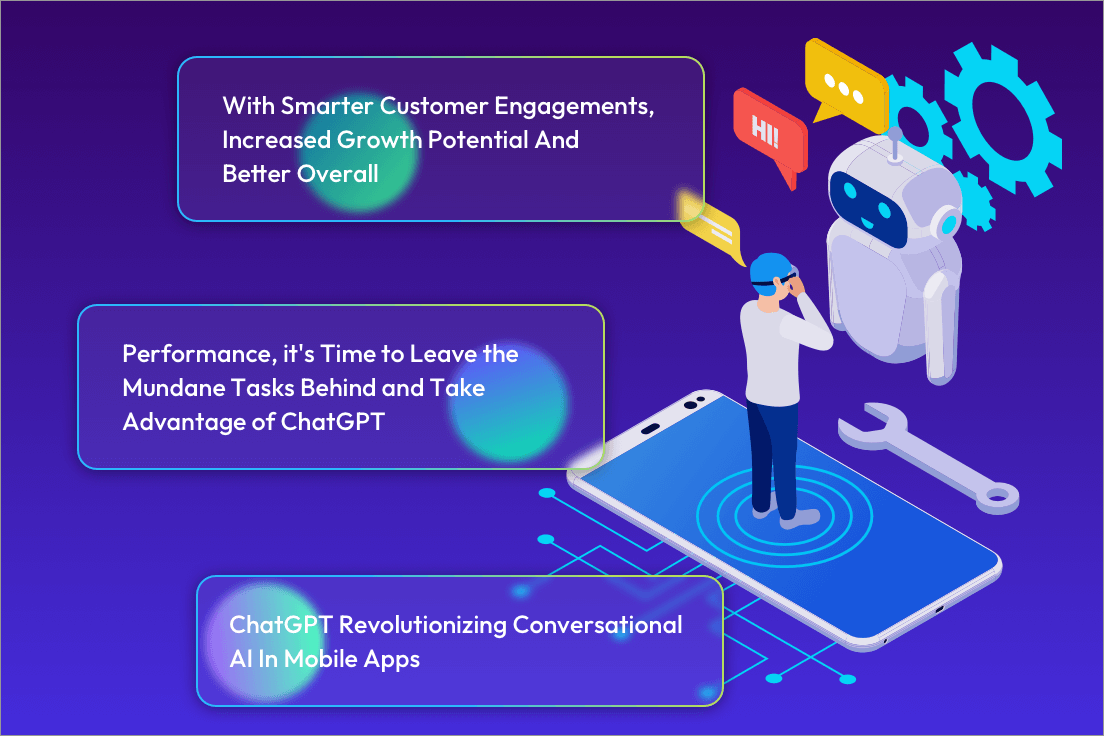 With Smarter Customer Engagements, Increased Growth Potential And Better Overall

HI!

Performance, it's Time to Leave the Mundane Tasks Behind and Take Advantage of ChatGPT

ChatGPT Revolutionizing Conversational AI In Mobile Apps